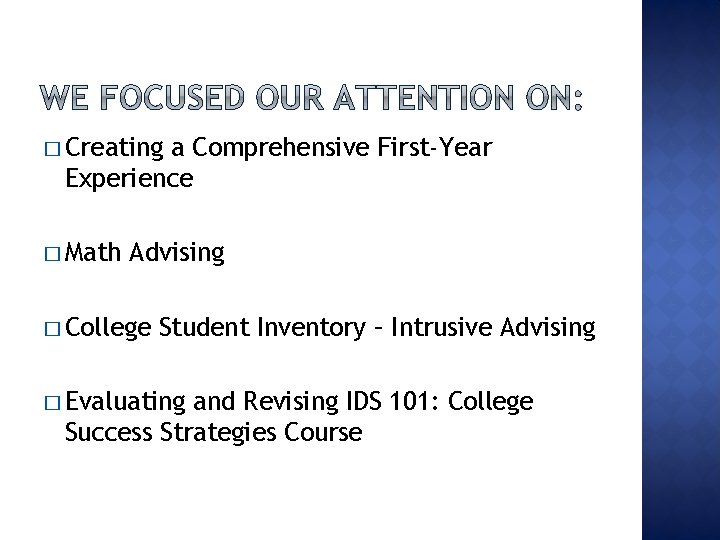 WE FOCUSED OUR ATTENTION ON:

□ Creating a Comprehensive First-Year Experience

□ Math Advising

□ College Student Inventory – Intrusive Advising

□ Evaluating and Revising IDS 101: College Success Strategies Course